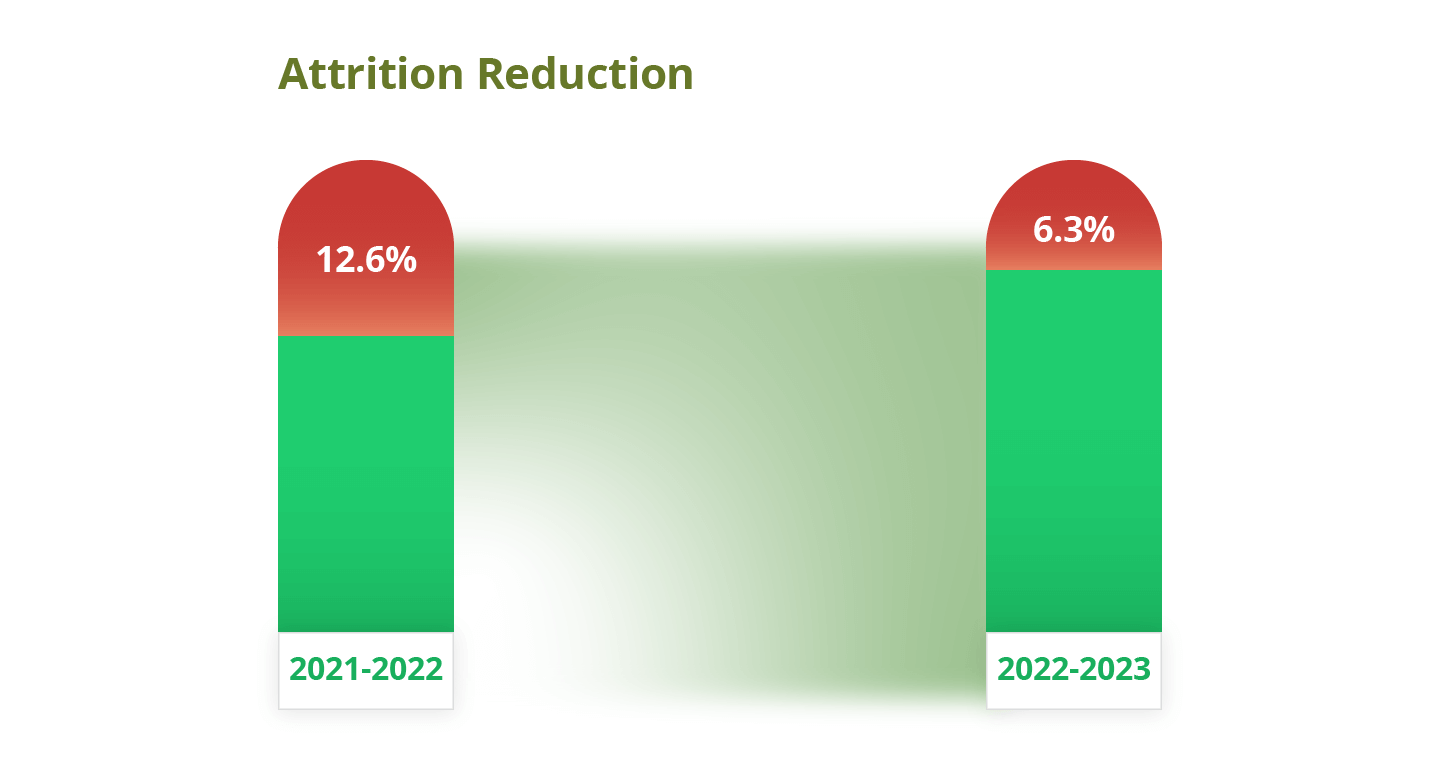 Attrition Reduction

12.6%

6.3%

2021-2022

2022-2023